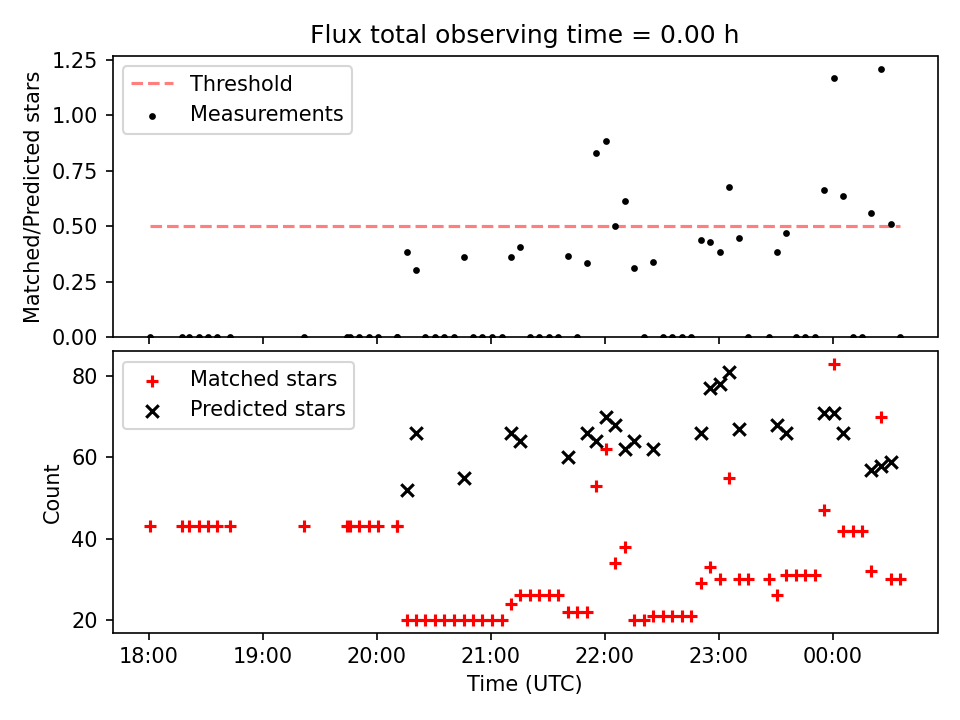 Flux total observing time = 0.00 h

Threshold
Measurements

Matched/Predicted stars

1.25
1.00
0.75
0.50
0.25
0.00

Matched stars
Predicted stars

Count

80
60
40
20

18:00
19:00
20:00
21:00
22:00
23:00
00:00

Time (UTC)